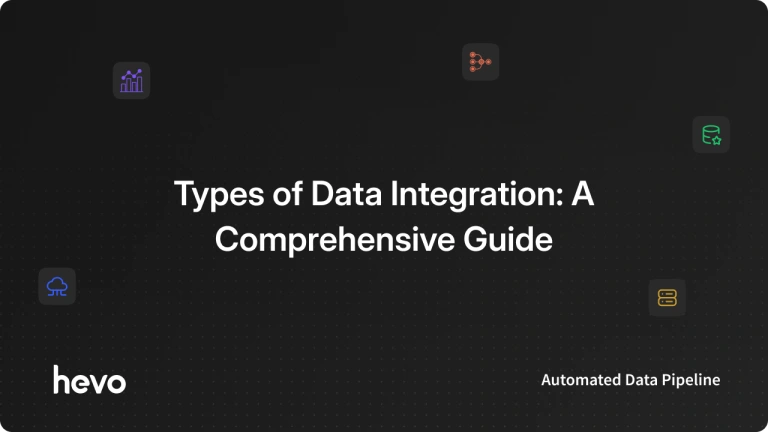 Types of Data Integration: A Comprehensive Guide

hevo

Automated Data Pipeline